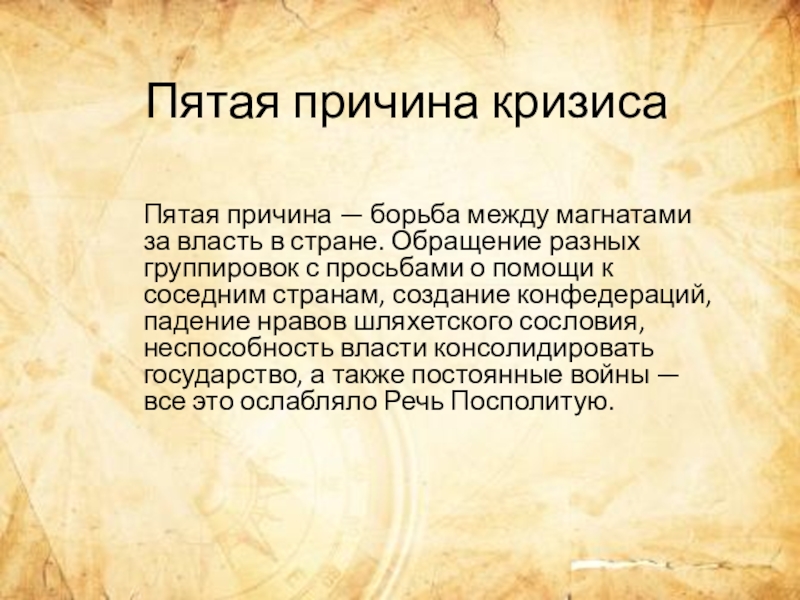 Пятая причина кризиса

Пятая причина — борьба между магнатами за власть в стране. Обращение разных группировок с просьбами о помощи к соседним странам, создание конфедераций, падение нравов шляхетского сословия, неспособность власти консолидировать государство, а также постоянные войны — все это ослабляло Речь Посполитую.